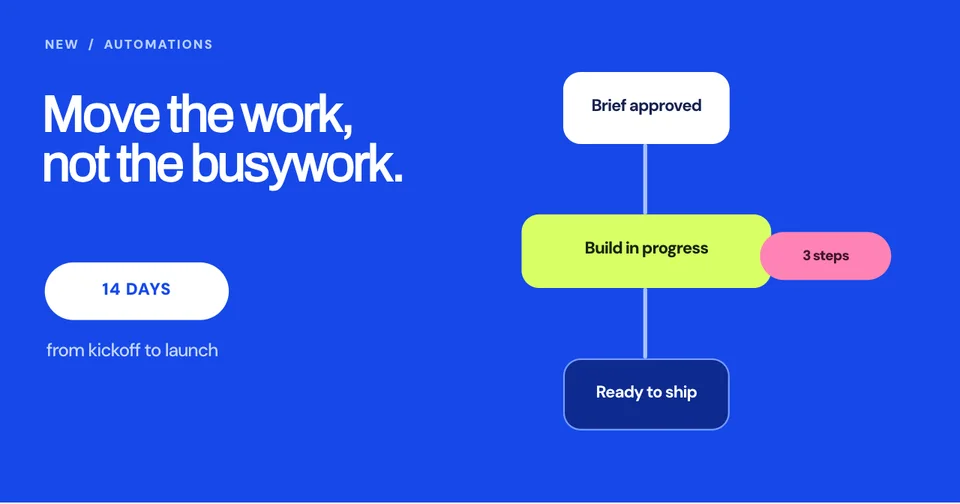 NEW / AUTOMATIONS

Move the work, not the busywork.

14 DAYS

from kickoff to launch

Brief approved

Build in progress

3 steps

Ready to ship